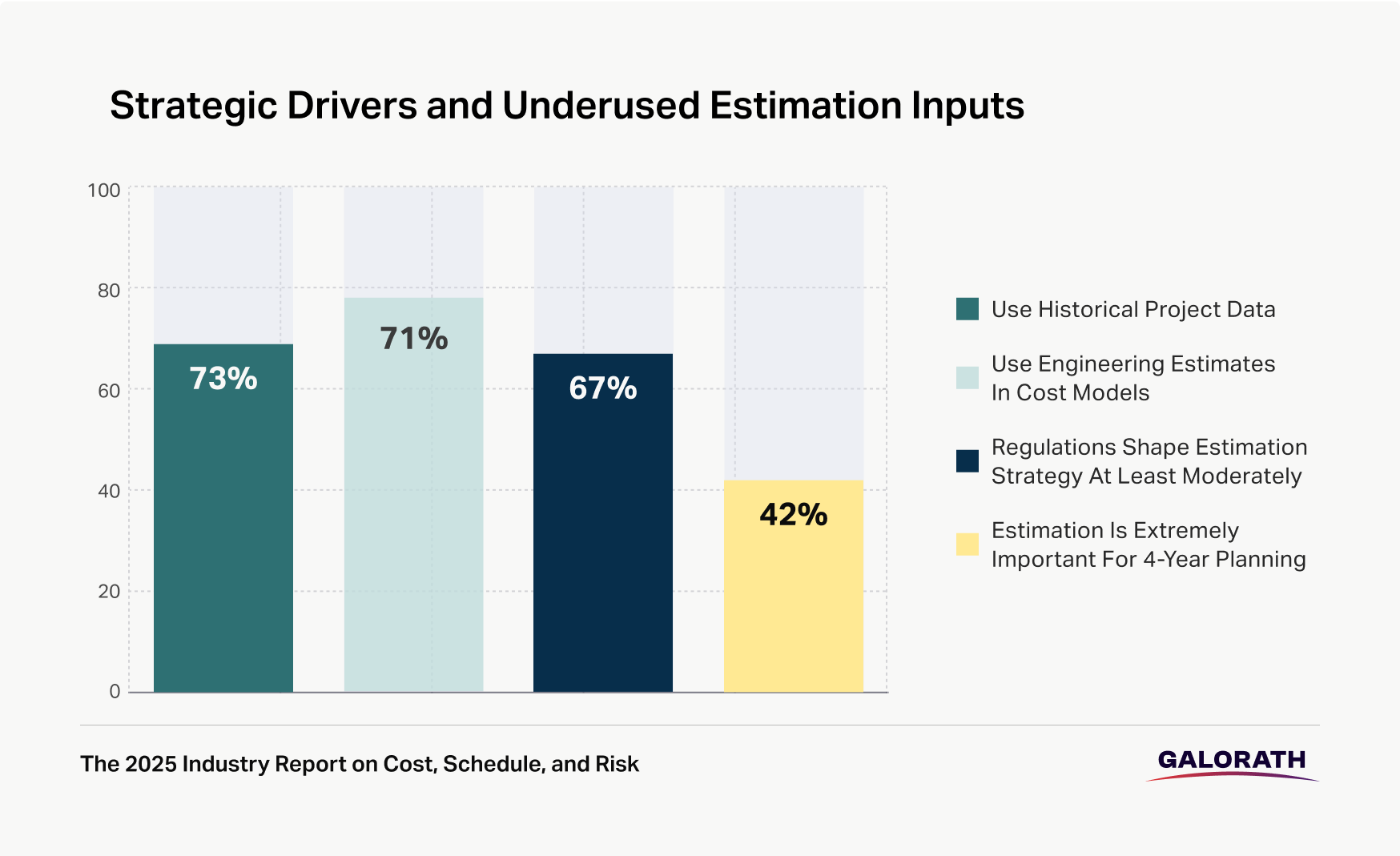 Strategic Drivers and Underused Estimation Inputs

100
80
60
40
20
0

73%
71%
67%
42%

Use Historical Project Data

Use Engineering Estimates In Cost Models

Regulations Shape Estimation Strategy At Least Moderately

Estimation Is Extremely Important For 4-Year Planning

The 2025 Industry Report on Cost, Schedule, and Risk

GALORATH